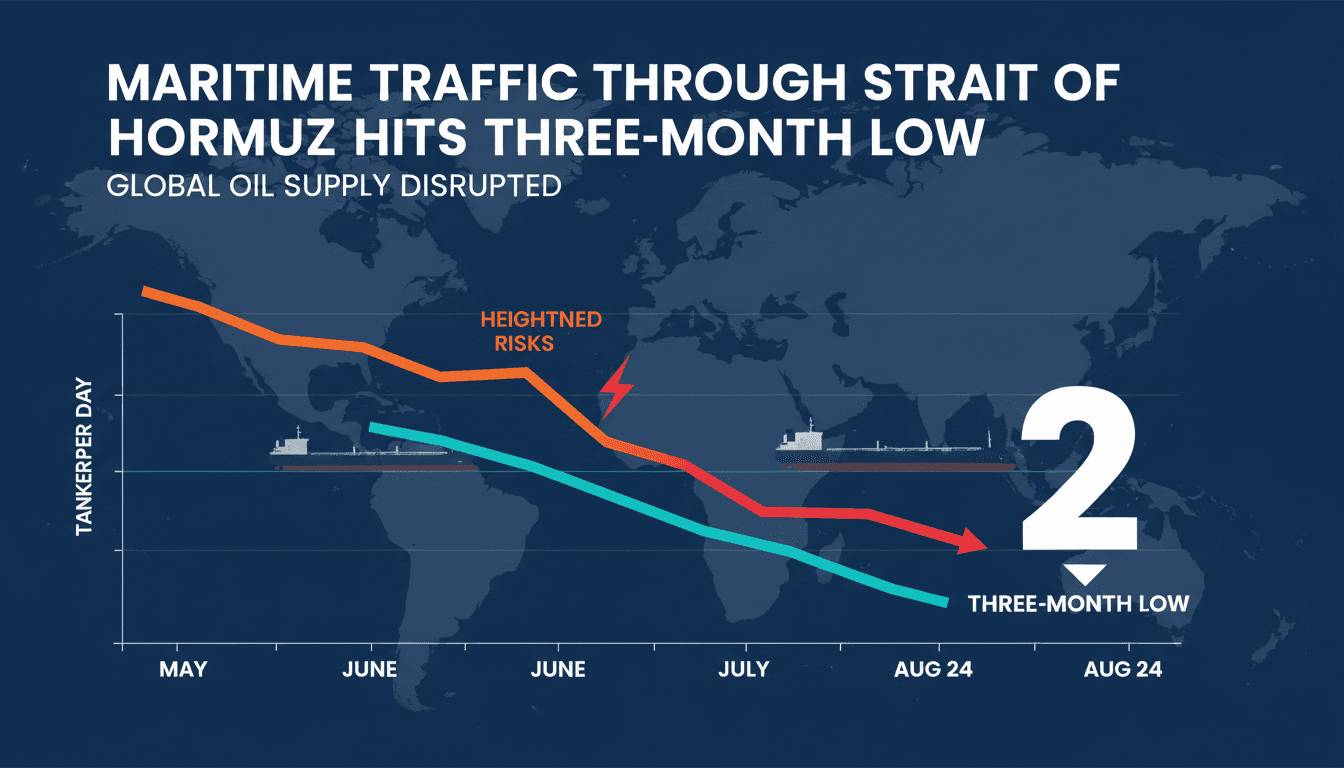 MARITIME TRAFFIC THROUGH STRAIT OF HORMUZ HITS THREE-MONTH LOW

GLOBAL OIL SUPPLY DISRUPTED

HEIGHTNED RISKS

TANKERPER DAY

2

THREE-MONTH LOW

MAY
JUNE
JUNE
JULY
AUG 24
AUG 24